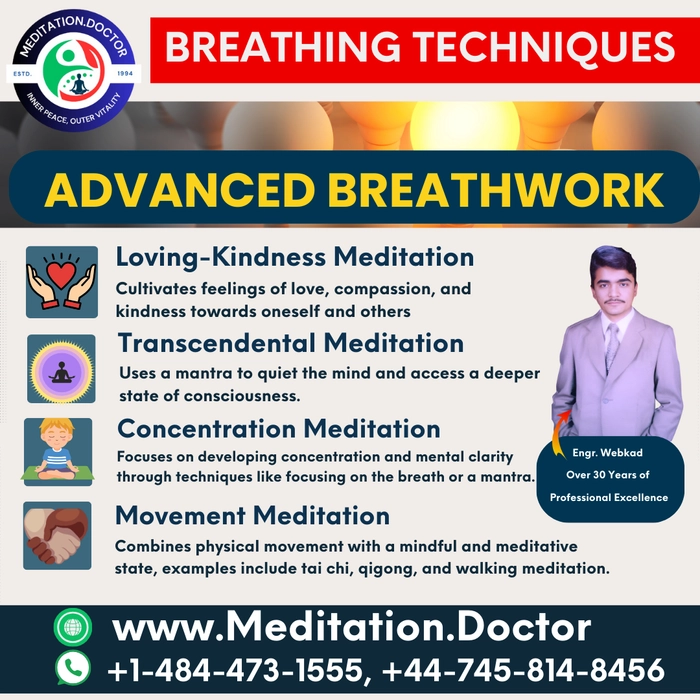 MEDITATION.DOCTOR
ESTD. 1994
INNER PEACE, OUTER VITALITY

BREATHING TECHNIQUES

ADVANCED BREATHWORK

Loving-Kindness Meditation
Cultivates feelings of love, compassion, and kindness towards oneself and others

Transcendental Meditation
Uses a mantra to quiet the mind and access a deeper state of consciousness.

Concentration Meditation
Focuses on developing concentration and mental clarity through techniques like focusing on the breath or a mantra.

Movement Meditation
Combines physical movement with a mindful and meditative state, examples include tai chi, qigong, and walking meditation.

Engr. Webkad
Over 30 Years of
Professional Excellence

www.Meditation.Doctor
+1-484-473-1555, +44-745-814-8456